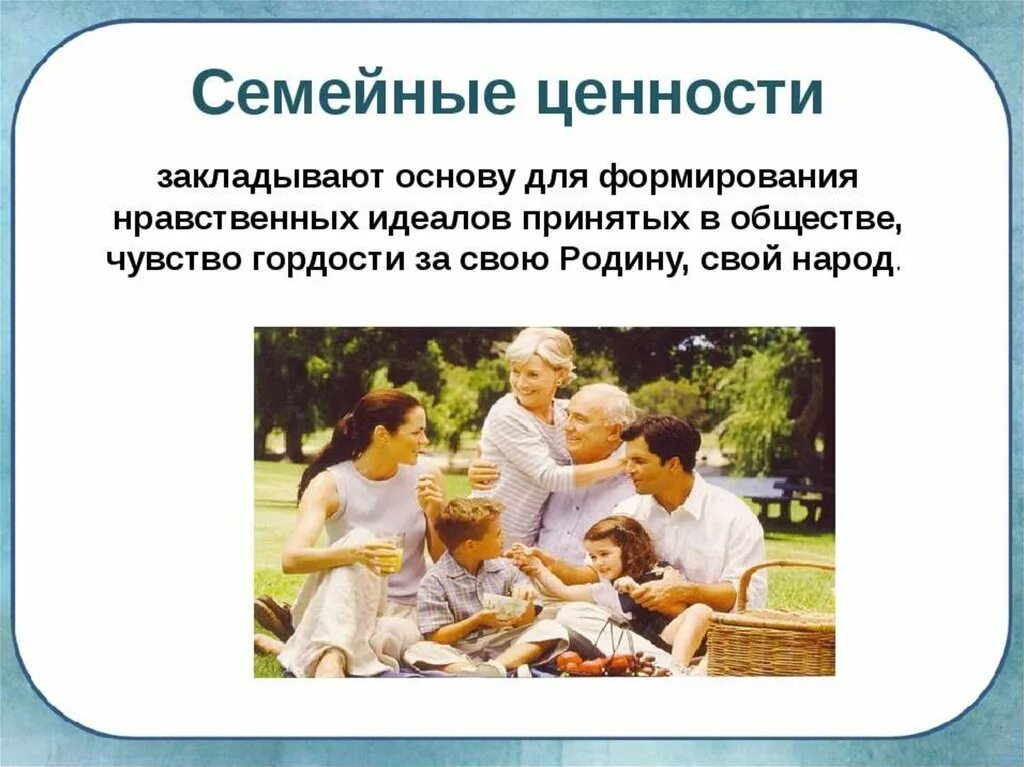 Семейные ценности

закладывают основу для формирования нравственных идеалов принятых в обществе, чувство гордости за свою Родину, свой народ.